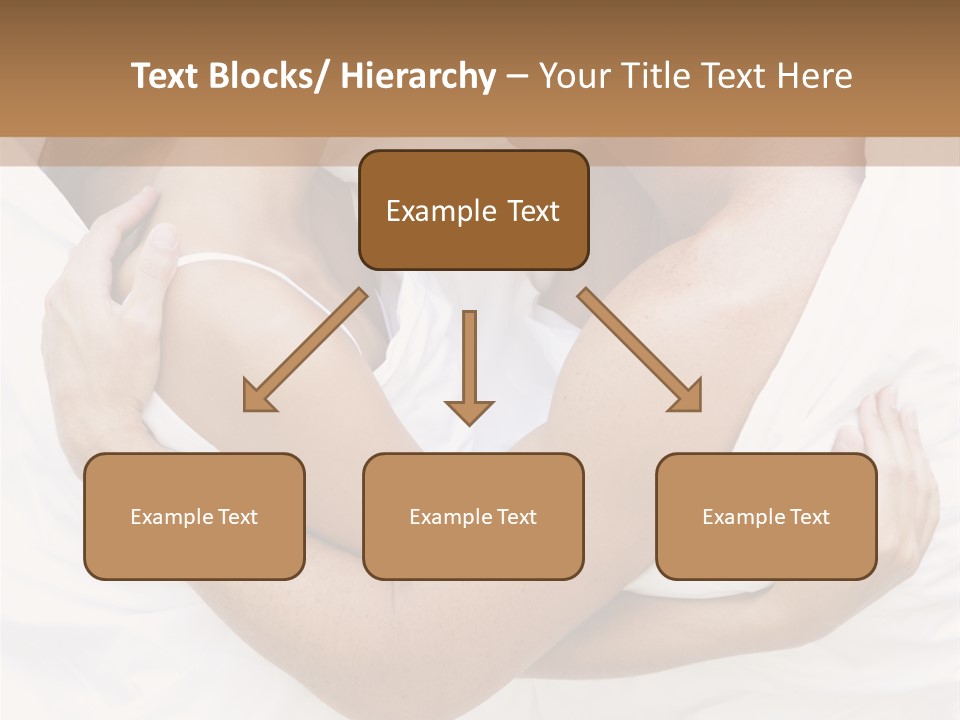 Text Blocks/ Hierarchy – Your Title Text Here

Example Text

Example Text

Example Text

Example Text